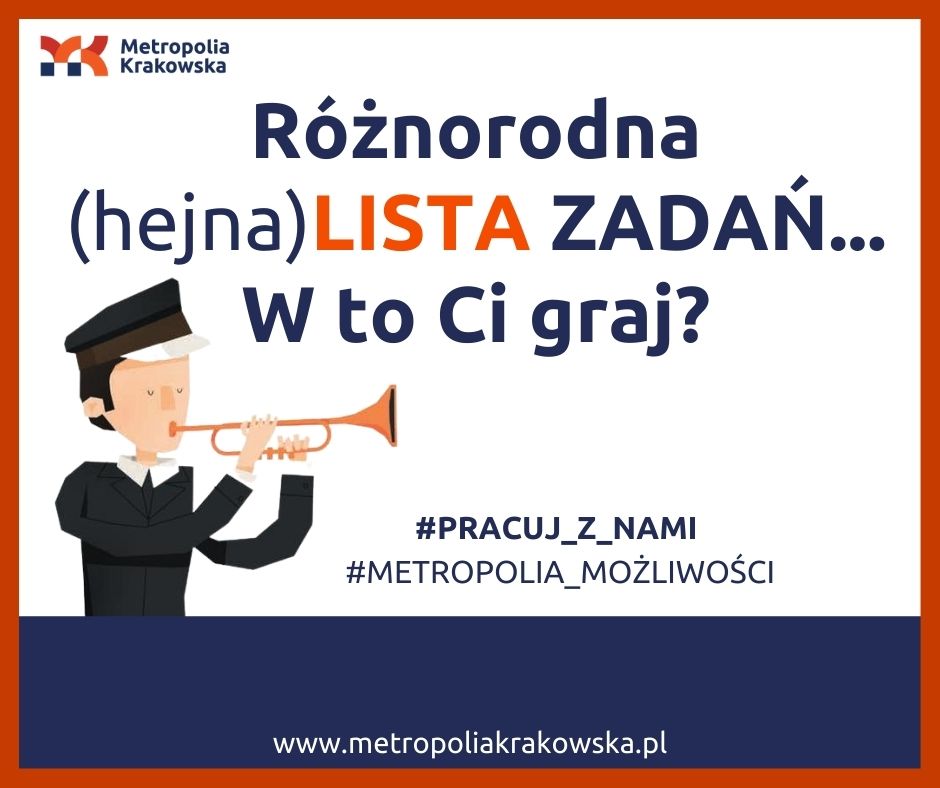 Metropolia Krakowska

Różnorodna (hejna)LISTA ZADAŃ... W to Ci graj?

#PRACUJ_Z_NAMI
#METROPOLIA_MOŻLIWOŚCI

www.metropoliakrakowska.pl